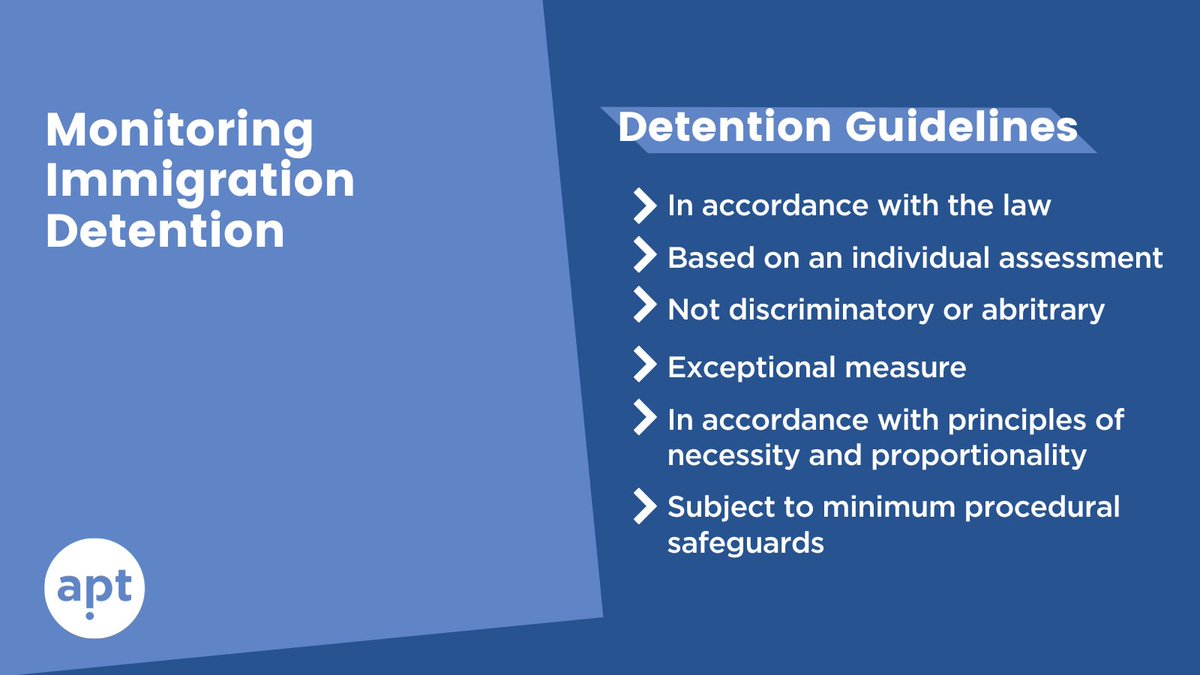 Monitoring Immigration Detention

apt

Detention Guidelines

In accordance with the law

Based on an individual assessment

Not discriminatory or abritrary

Exceptional measure

In accordance with principles of necessity and proportionality

Subject to minimum procedural safeguards